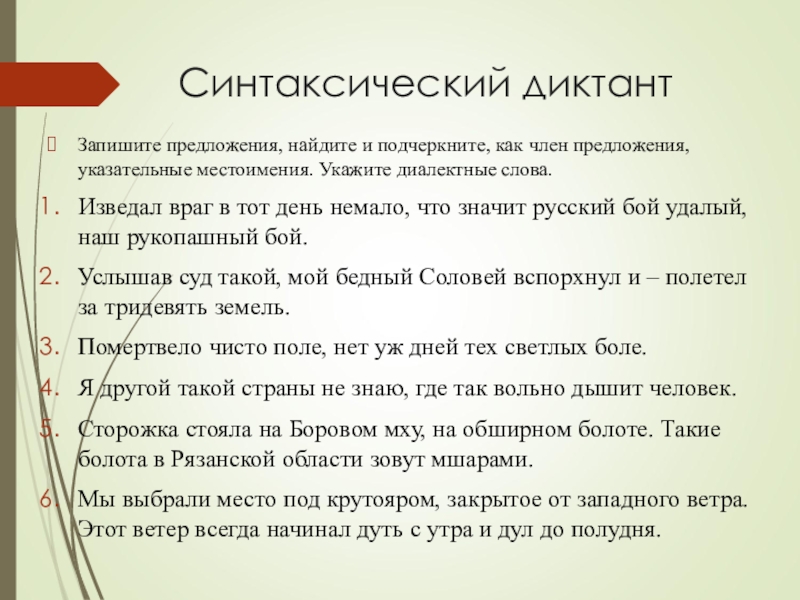 Синтаксический диктант

Запишите предложения, найдите и подчеркните, как член предложения, указательные местоимения. Укажите диалектные слова.

1. Изведал враг в тот день немало, что значит русский бой удалый, наш рукопашный бой.
2. Услышав суд такой, мой бедный Соловей вспорхнул и – полетел за тридевять земель.
3. Помертвело чисто поле, нет уж дней тех светлых боле.
4. Я другой такой страны не знаю, где так вольно дышит человек.
5. Сторожка стояла на Боровом мху, на обширном болоте. Такие болота в Рязанской области зовут мшарами.
6. Мы выбрали место под крутояром, закрытое от западного ветра. Этот ветер всегда начинал дуть с утра и дул до полудня.